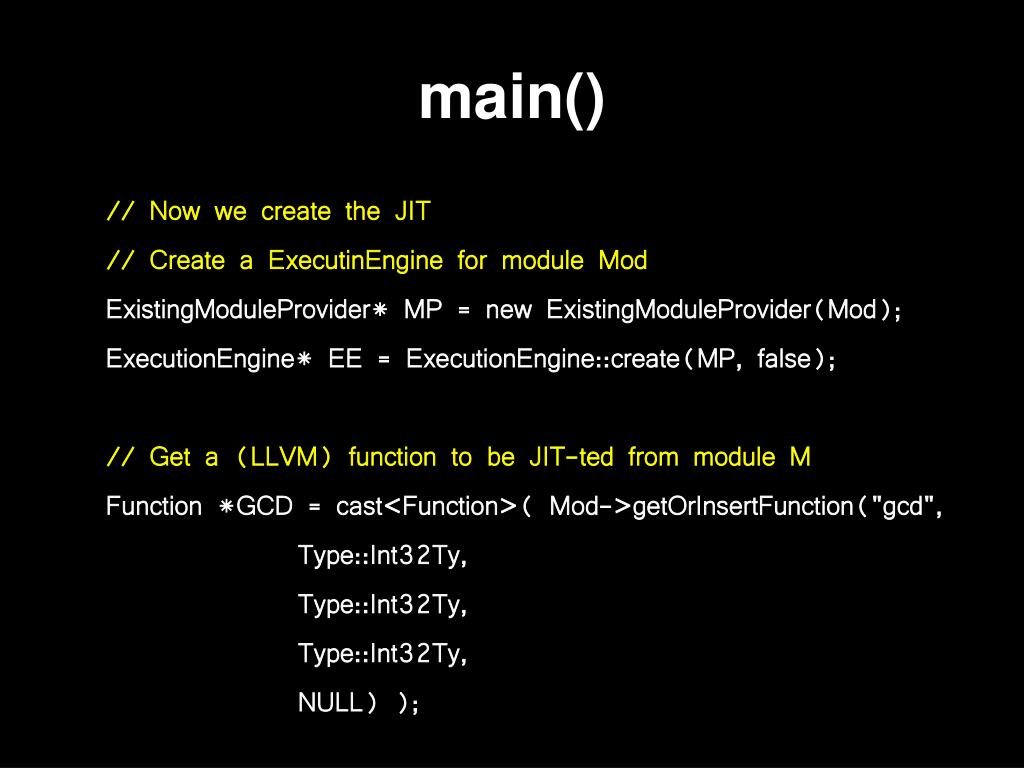 main()

// Now we create the JIT

// Create a ExecutinEngine for module Mod

ExistingModuleProvider* MP = new ExistingModuleProvider(Mod);

ExecutionEngine* EE = ExecutionEngine::create(MP, false);

// Get a (LLVM) function to be JIT-ted from module M

Function *GCD = cast<Function>( Mod->getOrInsertFunction("gcd",

Type::Int32Ty,

Type::Int32Ty,

Type::Int32Ty,

NULL) );